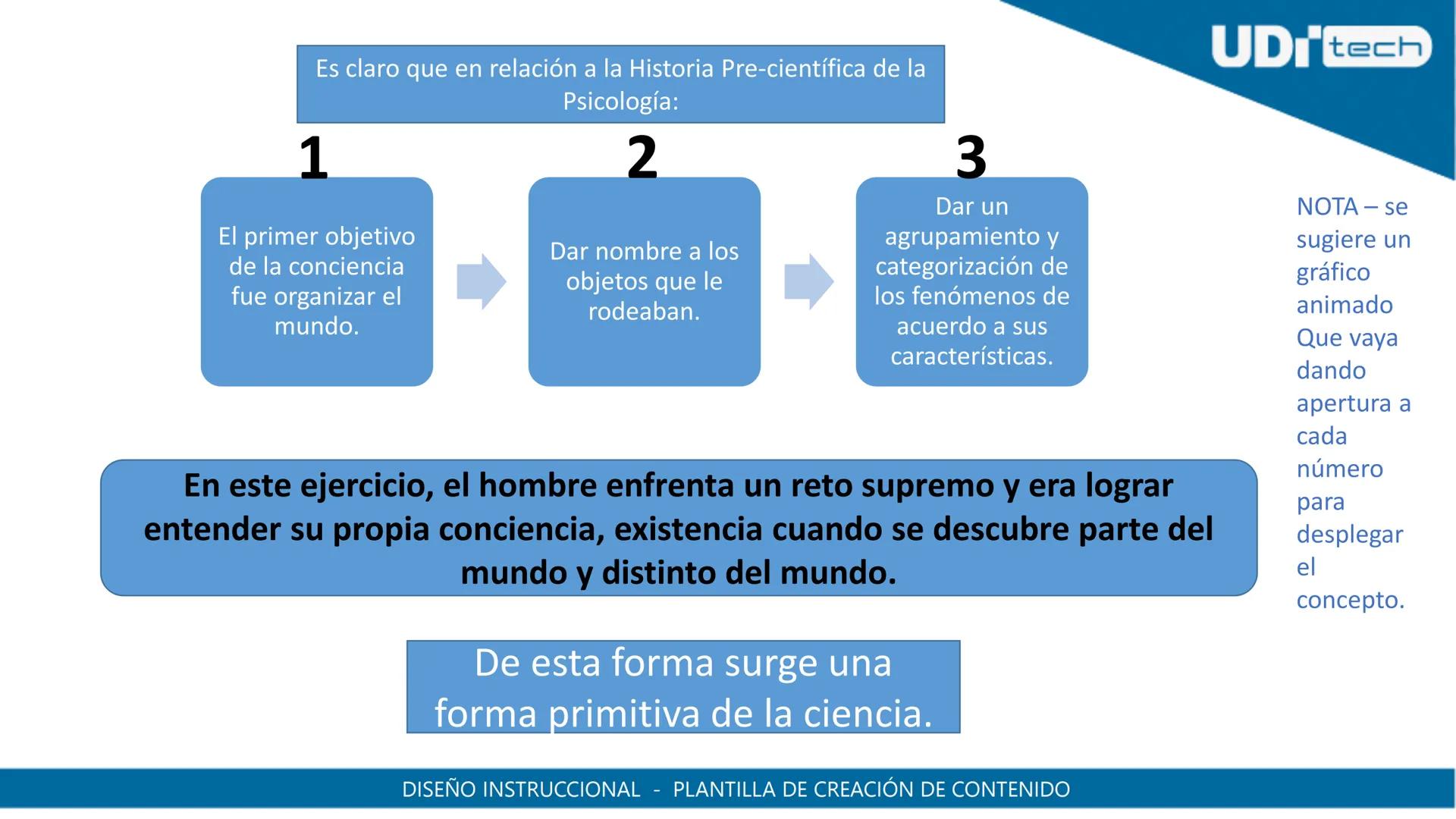 UDI tech

Es claro que en relación a la Historia Pre-científica de la Psicología:

1

El primer objetivo de la conciencia fue organizar el mundo.

2

Dar nombre a los objetos que le rodeaban.

3

Dar un agrupamiento y categorización de los fenómenos de acuerdo a sus características.

NOTA – se sugiere un gráfico animado Que vaya dando apertura a cada número para desplegar el concepto.

En este ejercicio, el hombre enfrenta un reto supremo y era lograr entender su propia conciencia, existencia cuando se descubre parte del mundo y distinto del mundo.

De esta forma surge una forma primitiva de la ciencia.

DISEÑO INSTRUCCIONAL - PLANTILLA DE CREACIÓN DE CONTENIDO